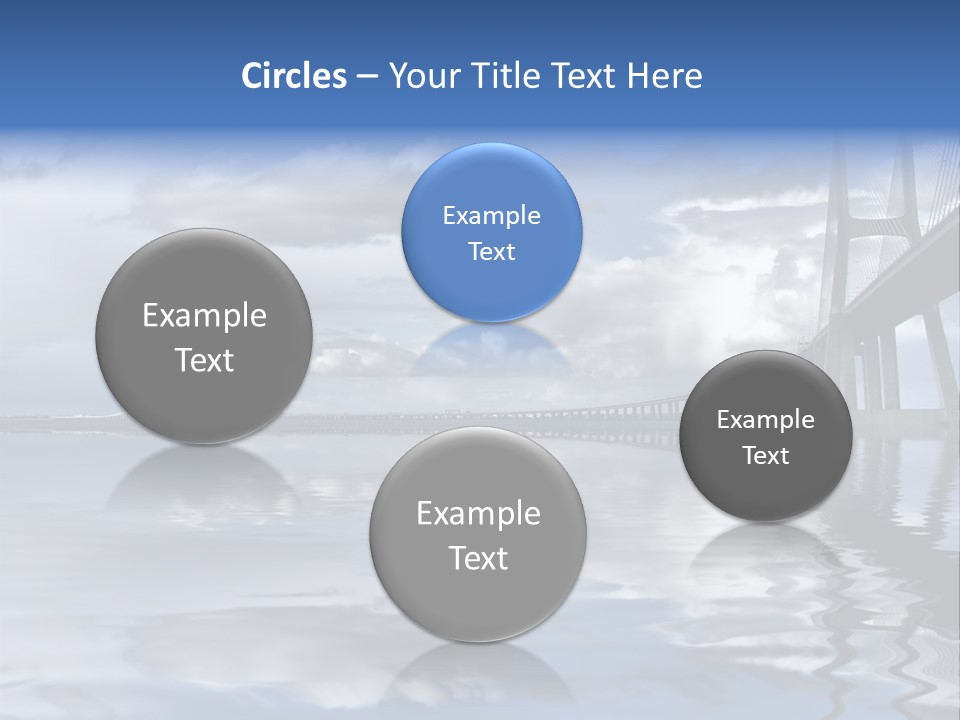 Circles – Your Title Text Here

Example Text

Example Text

Example Text

Example Text